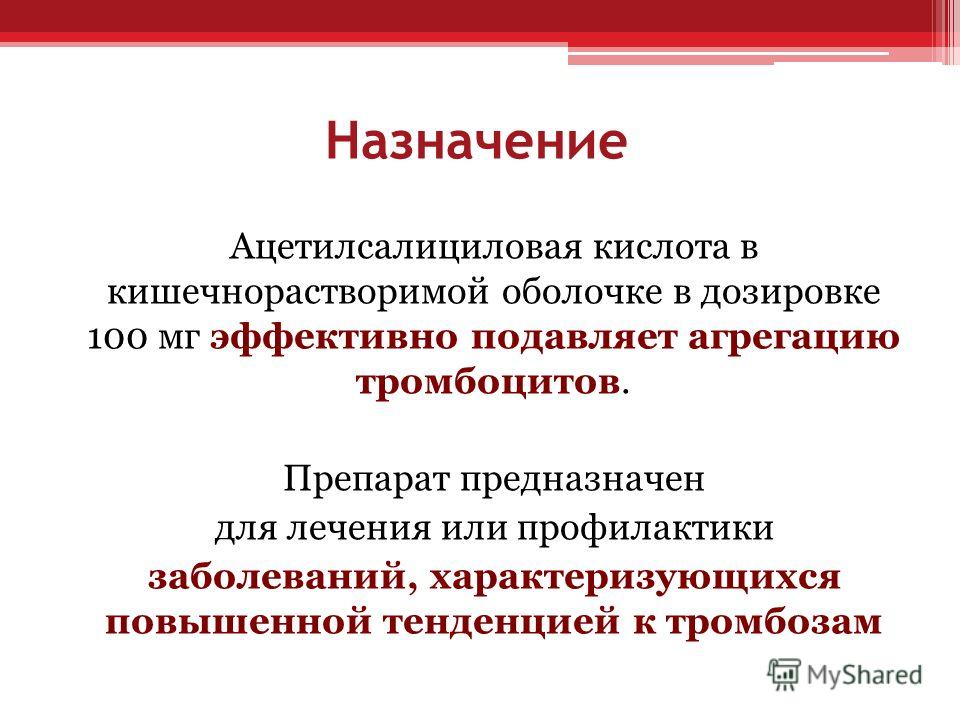 Назначение

Ацетилсалициловая кислота в кишечнорастворимой оболочке в дозировке 100 мг эффективно подавляет агрегацию тромбоцитов.

Препарат предназначен для лечения или профилактики заболеваний, характеризующихся повышенной тенденцией к тромбозам

MyShared